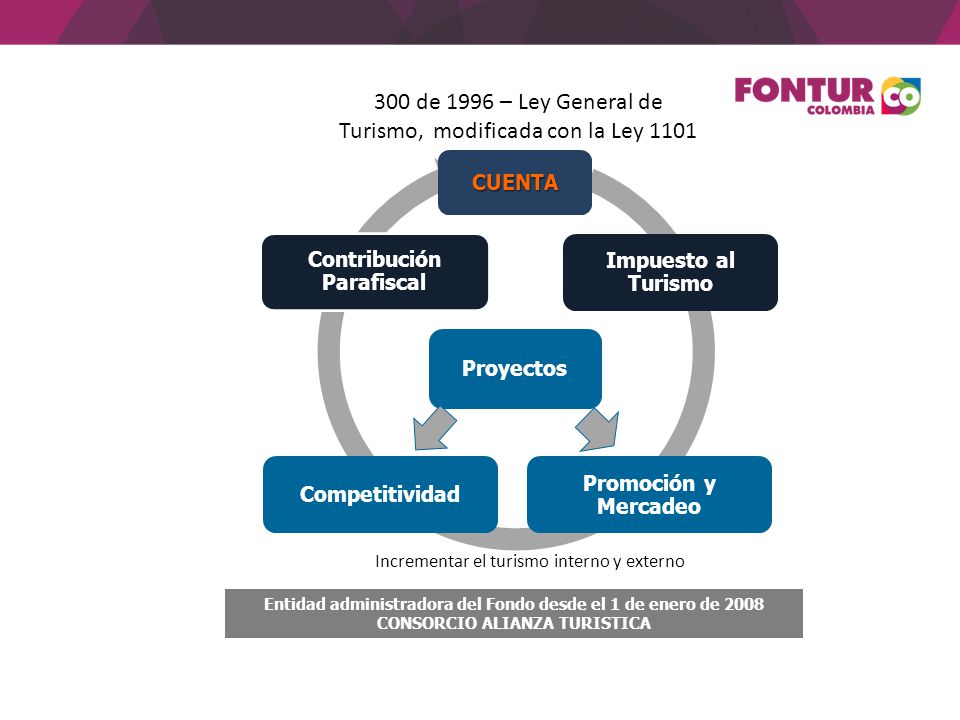 FONTUR COLOMBIA CO

300 de 1996 – Ley General de Turismo, modificada con la Ley 1101

CUENTA

Contribución Parafiscal

Impuesto al Turismo

Proyectos

Competitividad

Promoción y Mercadeo

Incrementar el turismo interno y externo

Entidad administradora del Fondo desde el 1 de enero de 2008
CONSORCIO ALIANZA TURISTICA